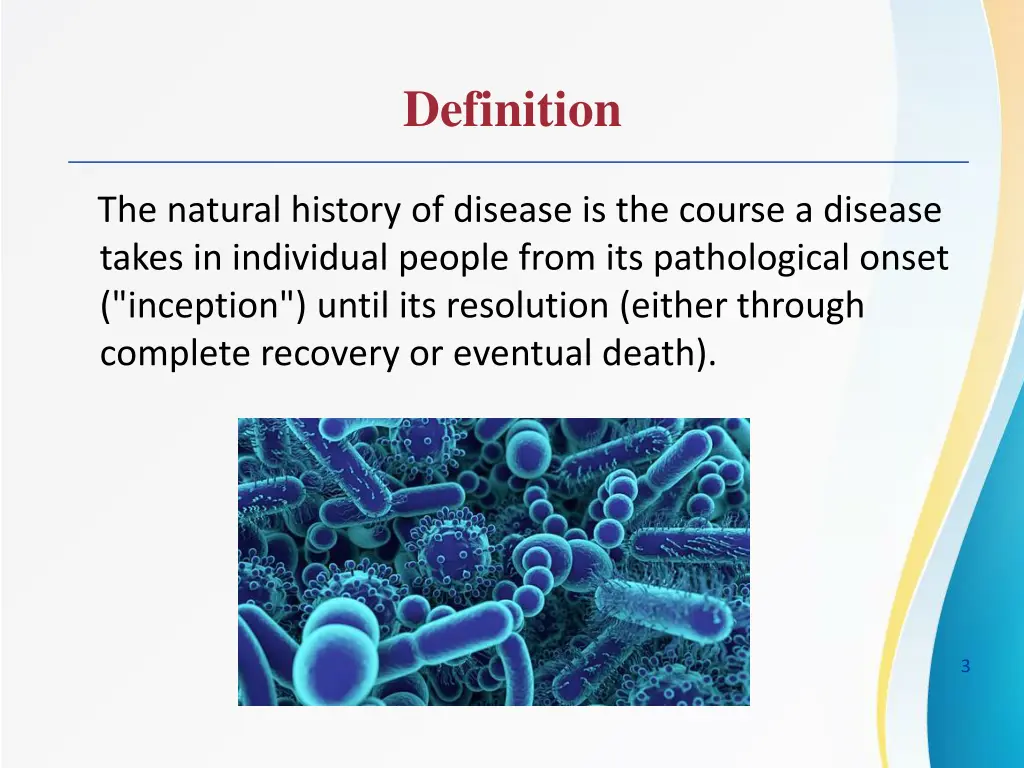 Definition

The natural history of disease is the course a disease takes in individual people from its pathological onset ("inception") until its resolution (either through complete recovery or eventual death).

3